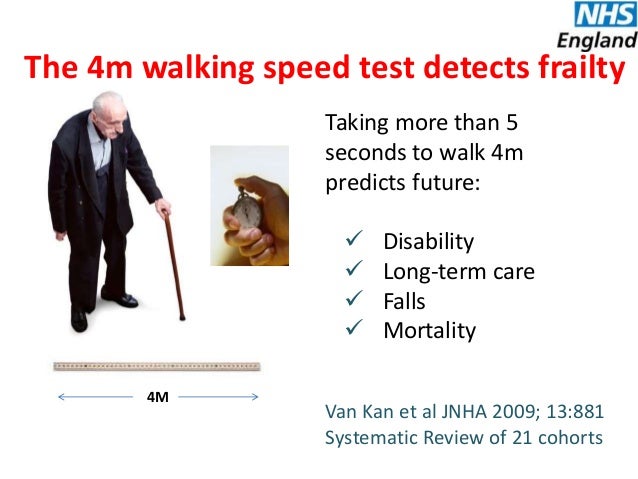 NHS
England

The 4m walking speed test detects frailty

Taking more than 5 seconds to walk 4m predicts future:

✓ Disability
✓ Long-term care
✓ Falls
✓ Mortality

4M

Van Kan et al JNHA 2009; 13:881
Systematic Review of 21 cohorts